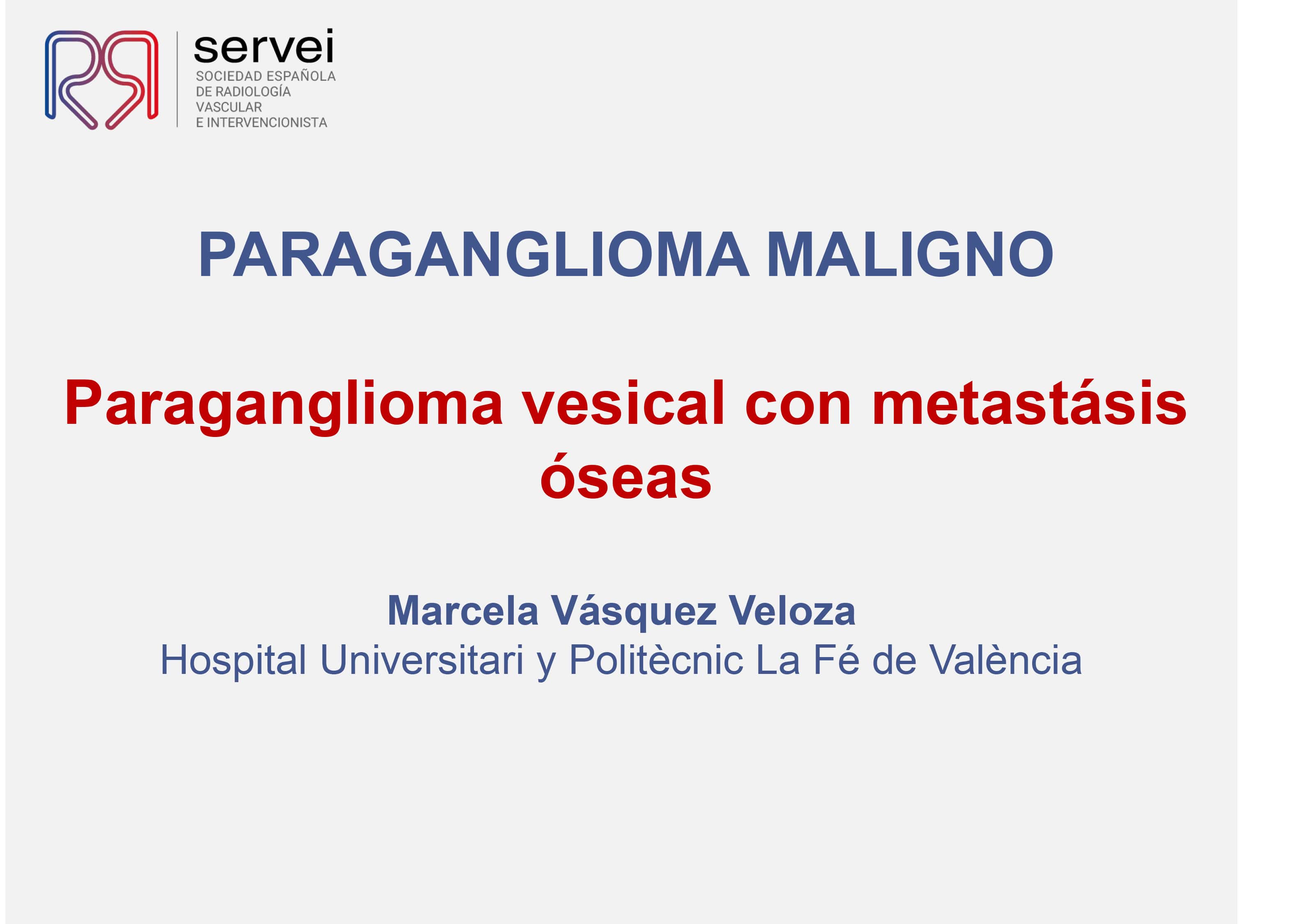 servei
SOCIEDAD ESPAÑOLA DE RADIOLOGÍA VASCULAR E INTERVENCIONISTA

PARAGANGLIOMA MALIGNO

Paraganglioma vesical con metastásis óseas

Marcela Vásquez Veloza
Hospital Universitari y Politècnic La Fé de València